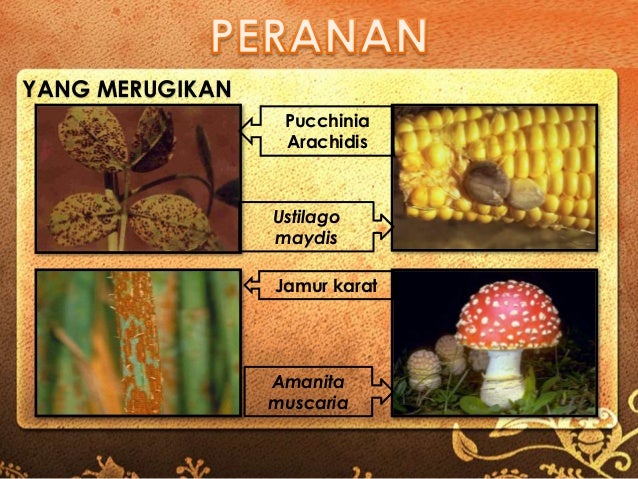 PERANAN

YANG MERUGIKAN

Pucchinia Arachidis

Ustilago maydis

Jamur karat

Amanita muscaria